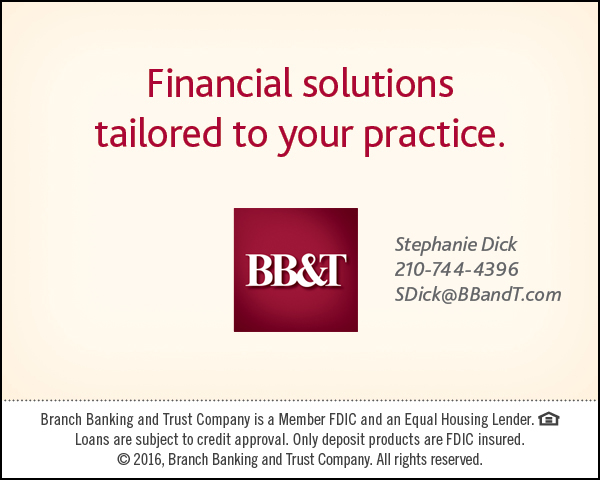 Financial solutions tailored to your practice.

BB&T

Stephanie Dick
210-744-4396
SDick@BBandT.com

Branch Banking and Trust Company is a Member FDIC and an Equal Housing Lender.
Loans are subject to credit approval. Only deposit products are FDIC insured.
© 2016, Branch Banking and Trust Company. All rights reserved.